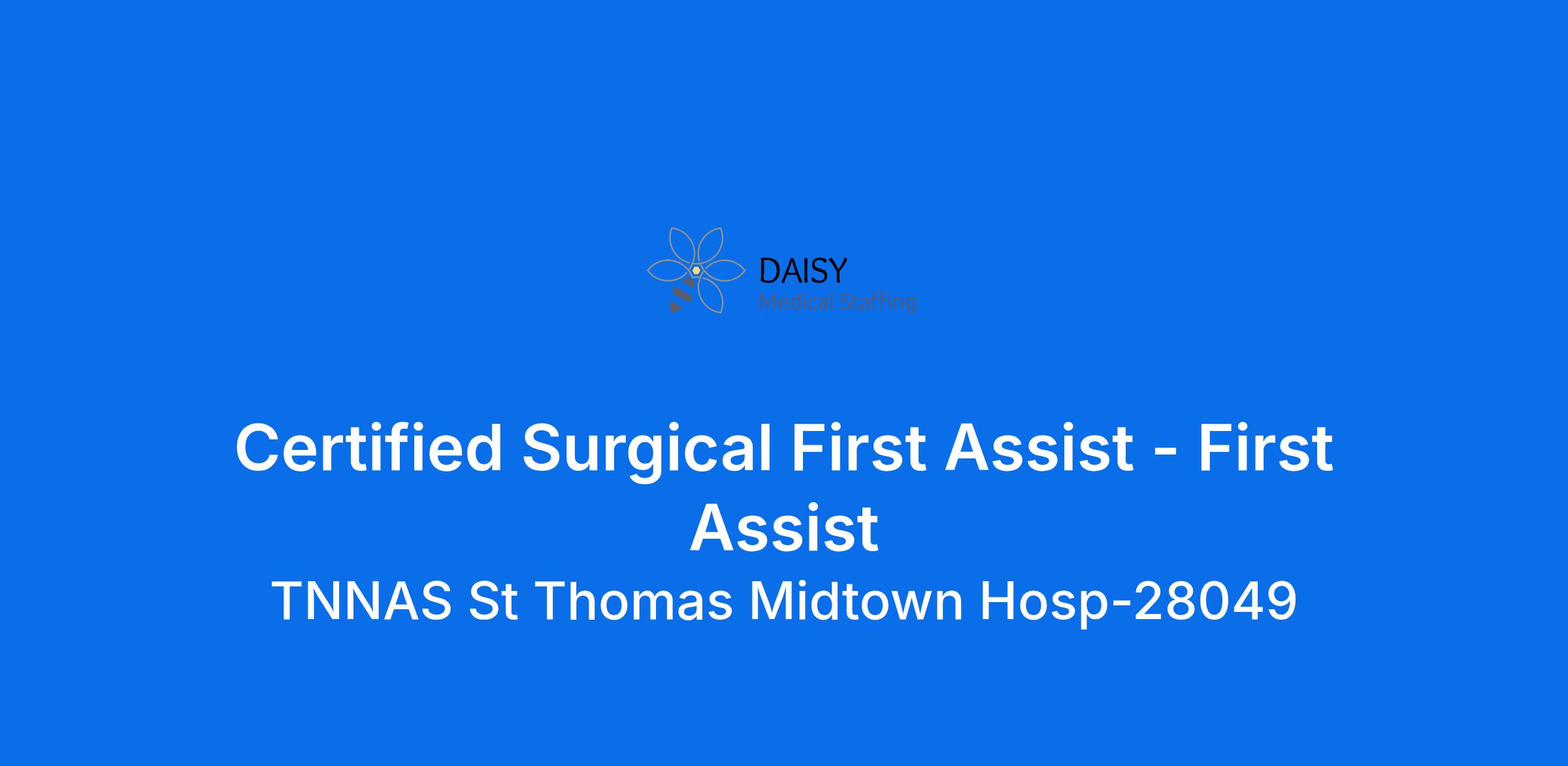 DAISY
Medical Staffing

Certified Surgical First Assist - First Assist

TNNAS St Thomas Midtown Hosp-28049